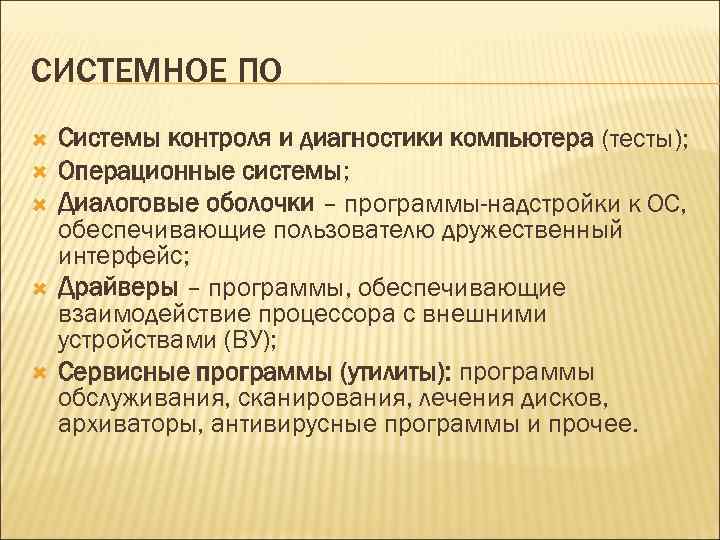 СИСТЕМНОЕ ПО

Системы контроля и диагностики компьютера (тесты);
Операционные системы;
Диалоговые оболочки – программы-надстройки к ОС, обеспечивающие пользователю дружественный интерфейс;
Драйверы – программы, обеспечивающие взаимодействие процессора с внешними устройствами (ВУ);
Сервисные программы (утилиты): программы обслуживания, сканирования, лечения дисков, архиваторы, антивирусные программы и прочее.